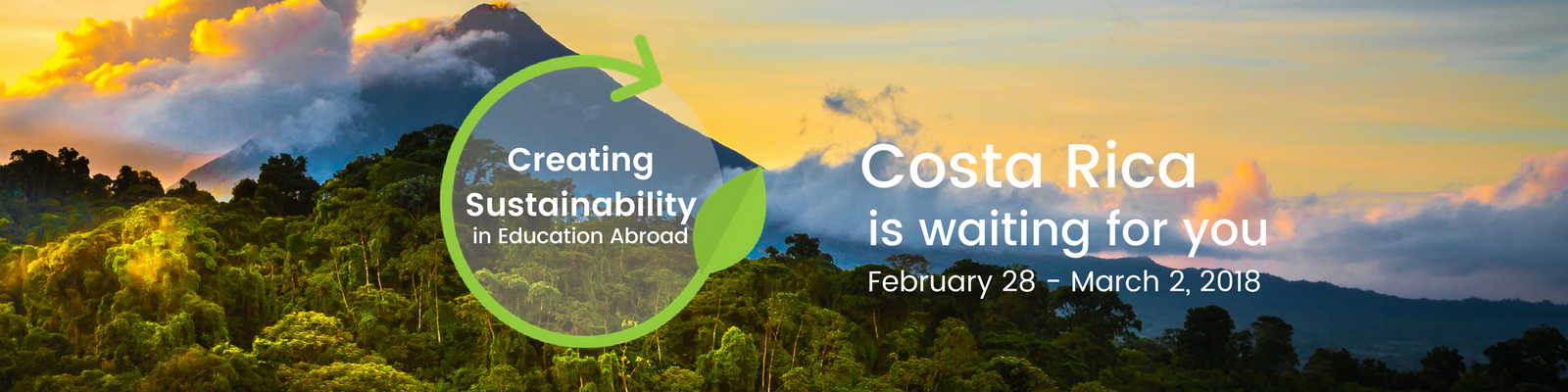 Creating Sustainability in Education Abroad

Costa Rica is waiting for you

February 28 - March 2, 2018